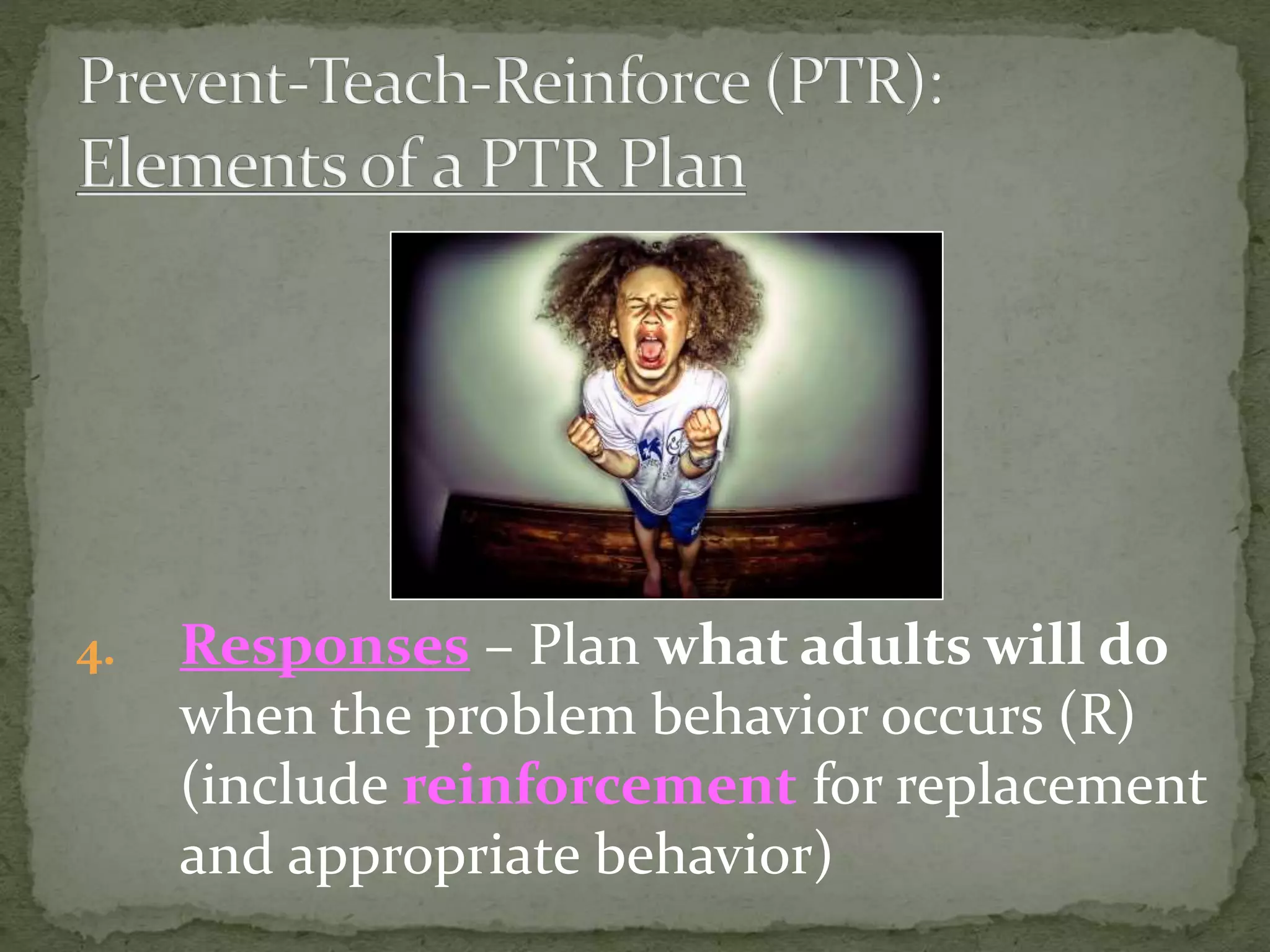 Prevent-Teach-Reinforce (PTR):
Elements of a PTR Plan

4. Responses – Plan what adults will do when the problem behavior occurs (R) (include reinforcement for replacement and appropriate behavior)